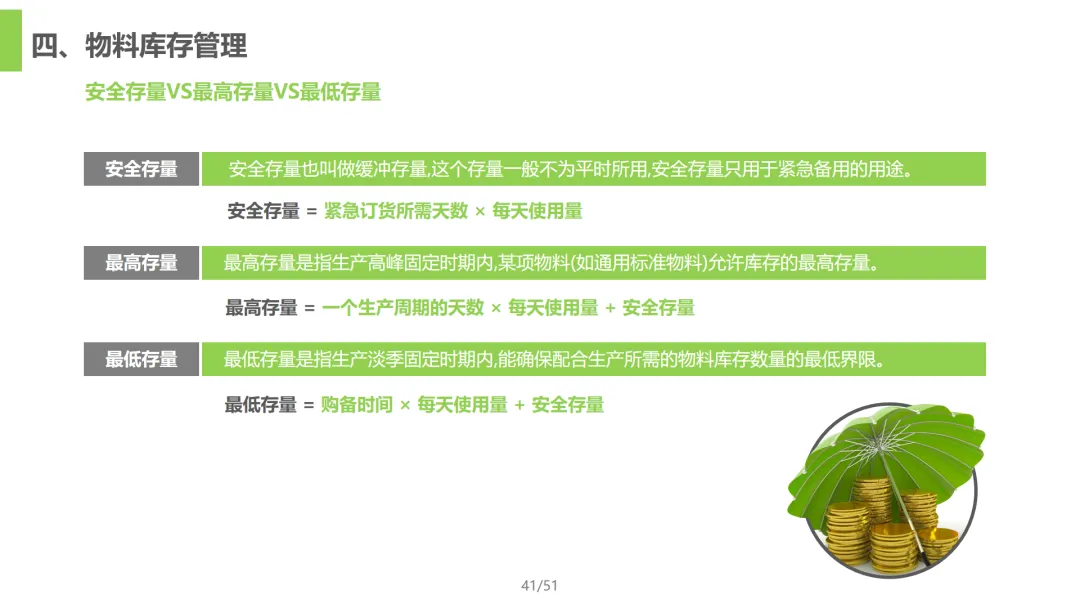 四、物料库存管理

安全存量VS最高存量VS最低存量

安全存量

安全存量也叫做缓冲存量,这个存量一般不为平时所用,安全存量只用于紧急备用的用途。

安全存量 = 紧急订货所需天数 × 每天使用量

最高存量

最高存量是指生产高峰固定时期内,某项物料(如通用标准物料)允许库存的最高存量。

最高存量 = 一个生产周期的天数 × 每天使用量 + 安全存量

最低存量

最低存量是指生产淡季固定时期内,能确保配合生产所需的物料库存数量的最低界限。

最低存量 = 购备时间 × 每天使用量 + 安全存量

41/51